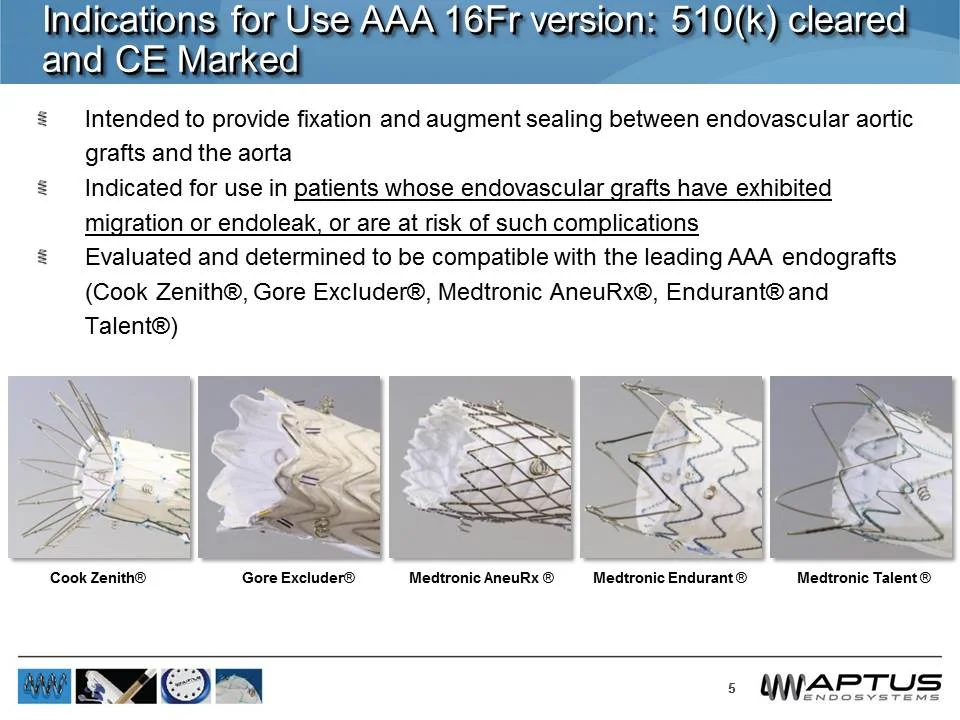 Indications for Use AAA 16Fr version: 510(k) cleared and CE Marked

Intended to provide fixation and augment sealing between endovascular aortic grafts and the aorta

Indicated for use in patients whose endovascular grafts have exhibited migration or endoleak, or are at risk of such complications

Evaluated and determined to be compatible with the leading AAA endografts (Cook Zenith®, Gore Excluder®, Medtronic AneuRx®, Endurant® and Talent®)

Cook Zenith®

Gore Excluder®

Medtronic AneuRx ®

Medtronic Endurant ®

Medtronic Talent ®

5

APTUS ENDOSYSTEMS